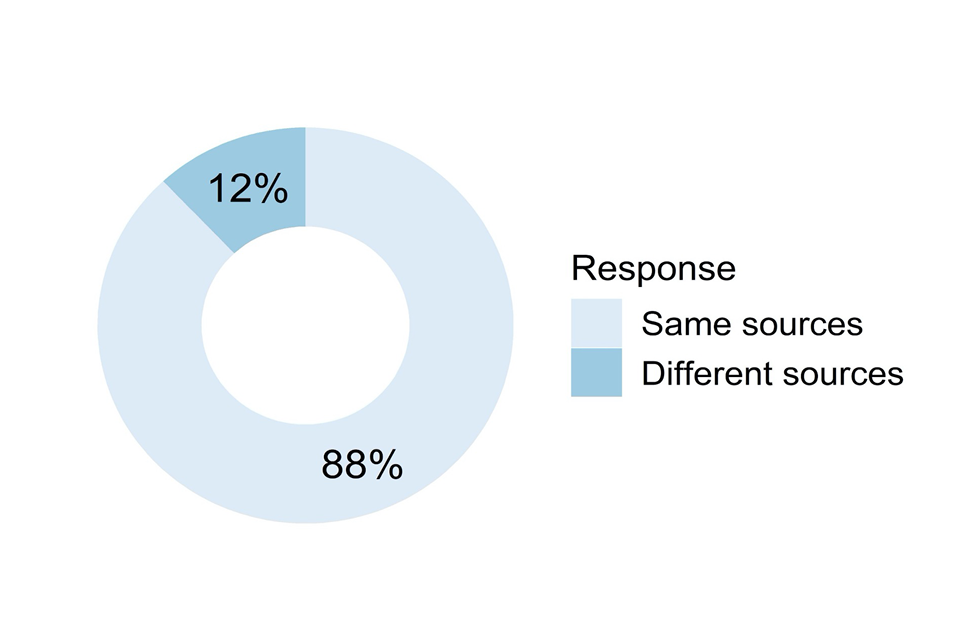 12%

88%

Response

Same sources

Different sources